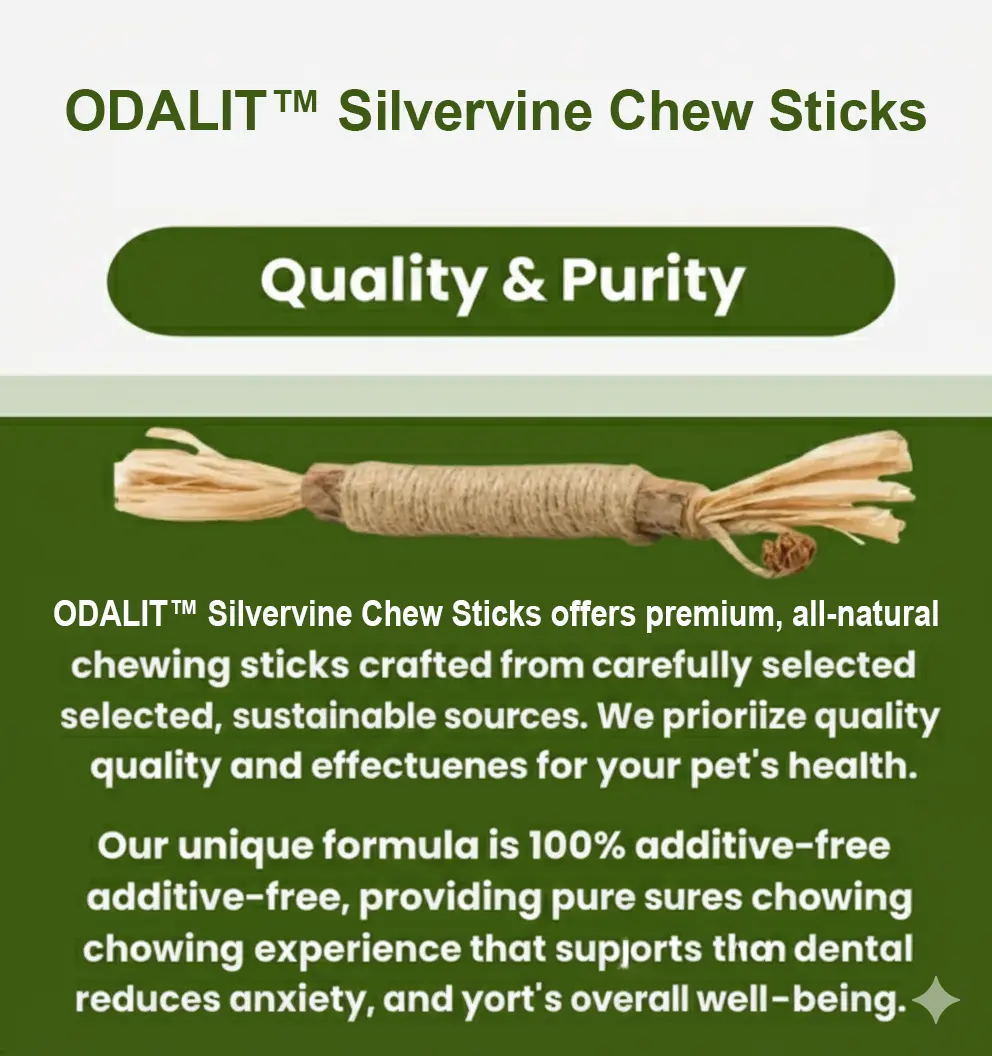 ODALIT™ Silvervine Chew Sticks

Quality & Purity

ODALIT™ Silvervine Chew Sticks offers premium, all-natural chewing sticks crafted from carefully selected selected, sustainable sources. We prioriize quality quality and effectuenes for your pet's health.

Our unique formula is 100% additive-free additive-free, providing pure sures chowing chowing experience that supjorts than dental reduces anxiety, and yort's overall well-being.